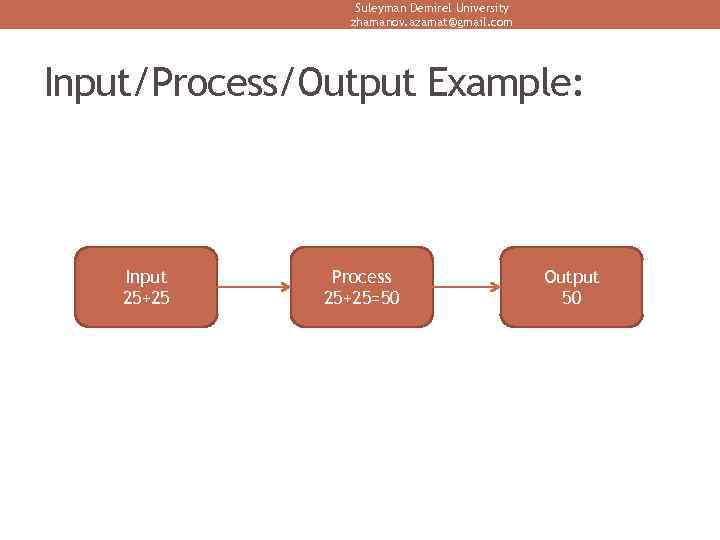 Suleyman Demirel University
zhamanov.azamat@gmail.com

Input/Process/Output Example:

Input
25+25

Process
25+25=50

Output
50